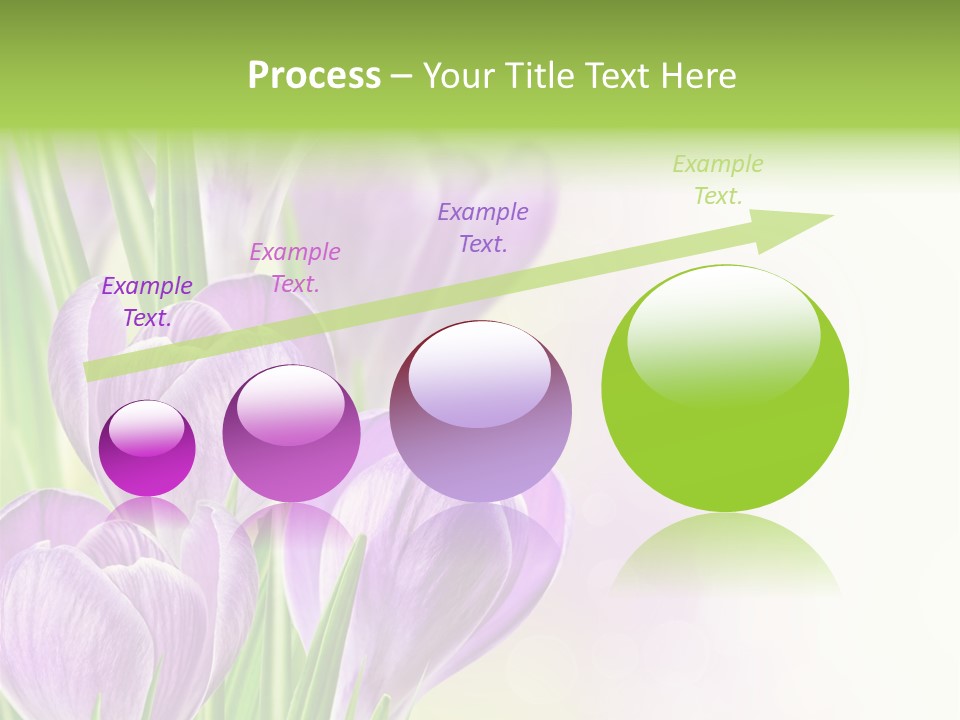 Process – Your Title Text Here

Example Text.

Example Text.

Example Text.

Example Text.